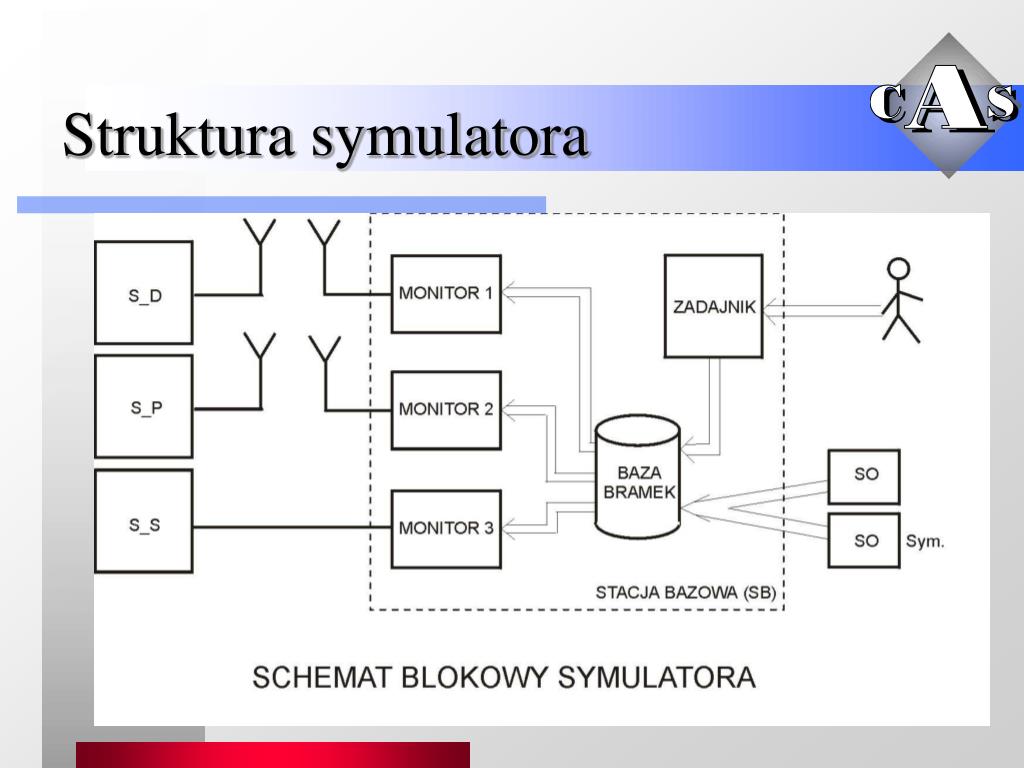 Struktura symulatora

CAS

S_D

S_P

S_S

MONITOR 1

MONITOR 2

MONITOR 3

ZADAJNIK

BAZA BRAMEK

SO

SO

Sym.

STACJA BAZOWA (SB)

SCHEMAT BLOKOWY SYMULATORA